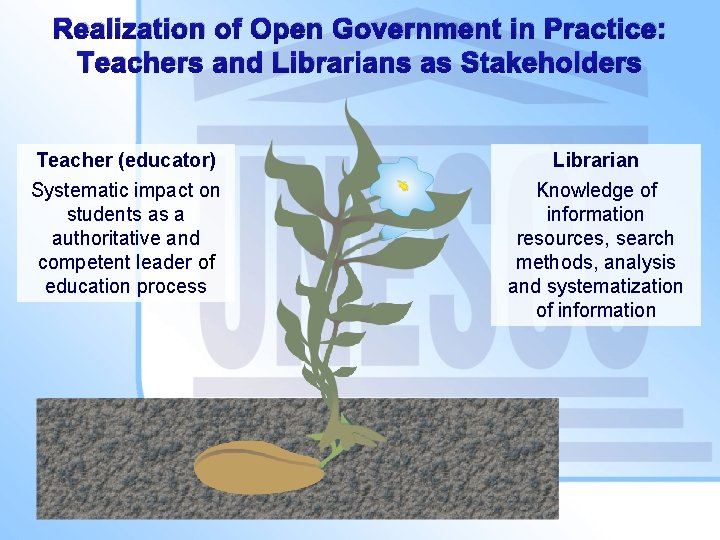 Realization of Open Government in Practice: Teachers and Librarians as Stakeholders

Teacher (educator)
Systematic impact on students as a authoritative and competent leader of education process

Librarian
Knowledge of information resources, search methods, analysis and systematization of information

UNESCO